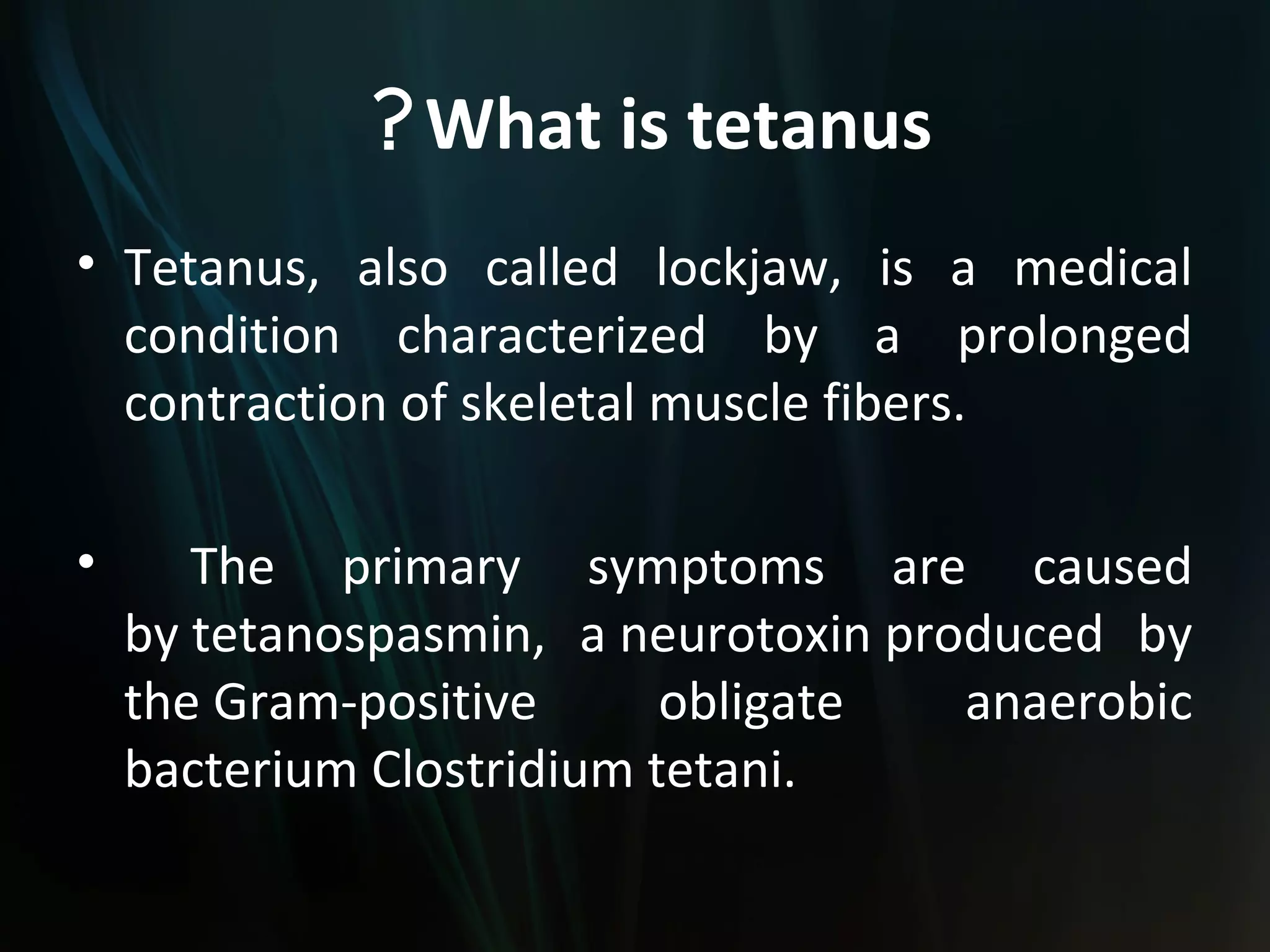 ?What is tetanus

• Tetanus, also called lockjaw, is a medical condition characterized by a prolonged contraction of skeletal muscle fibers.

• The primary symptoms are caused by tetanospasmin, a neurotoxin produced by the Gram-positive obligate anaerobic bacterium Clostridium tetani.